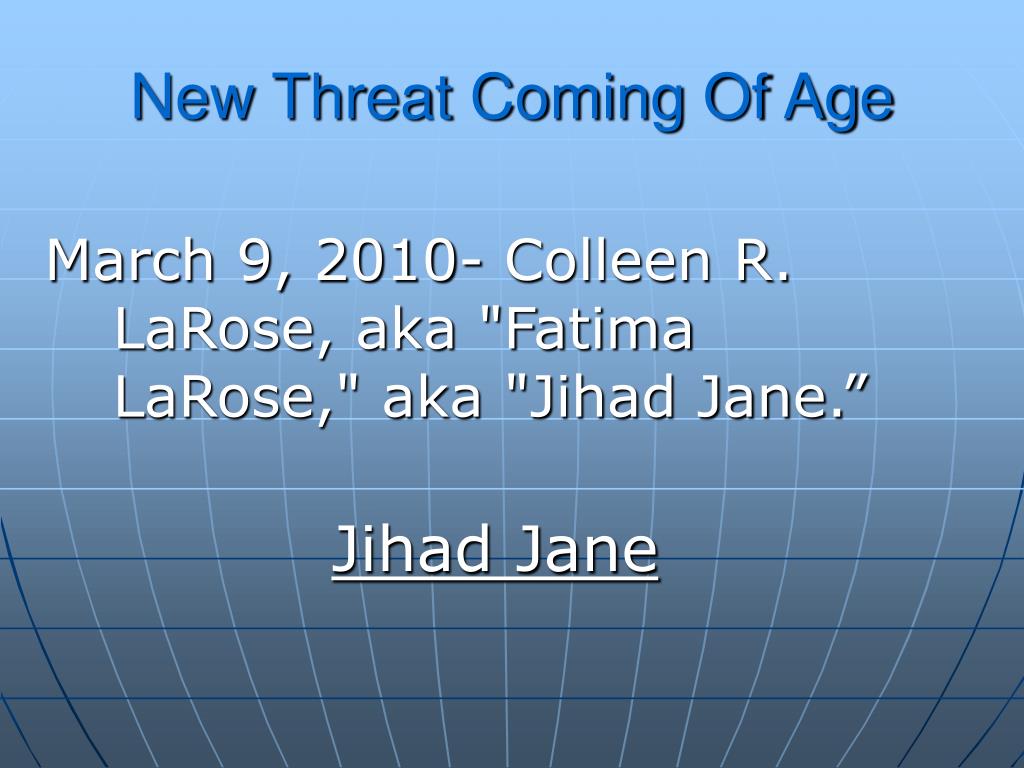 New Threat Coming Of Age

March 9, 2010- Colleen R. LaRose, aka "Fatima LaRose," aka "Jihad Jane.”

Jihad Jane